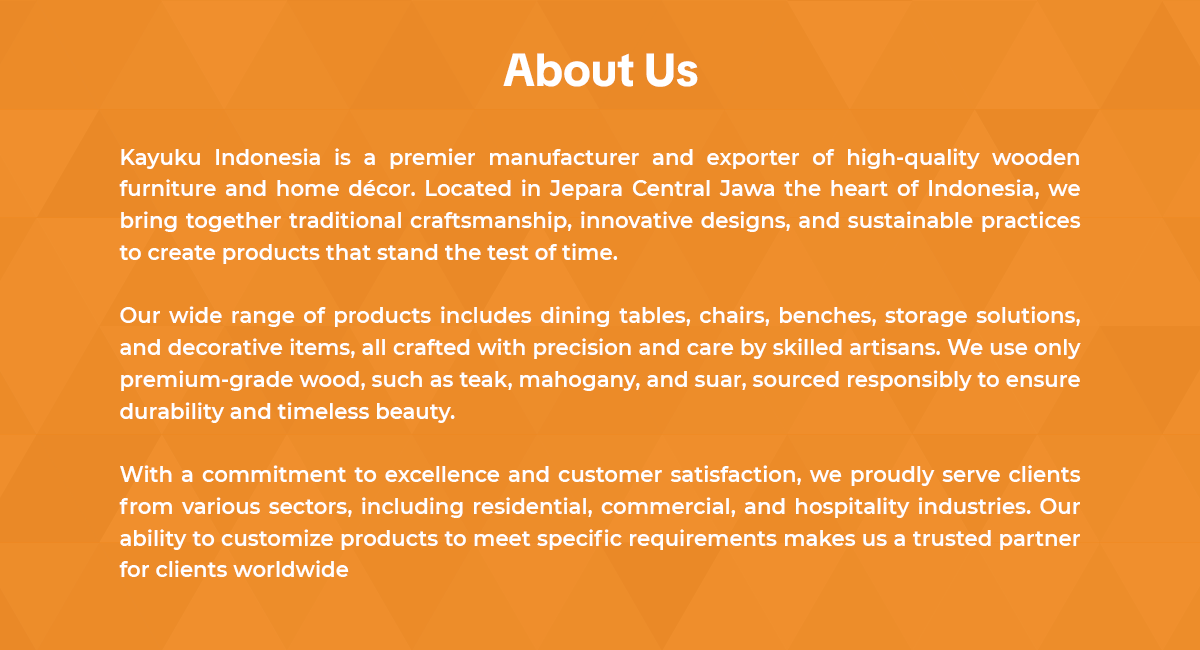 About Us

Kayuku Indonesia is a premier manufacturer and exporter of high-quality wooden furniture and home décor. Located in Jepara Central Jawa the heart of Indonesia, we bring together traditional craftsmanship, innovative designs, and sustainable practices to create products that stand the test of time.

Our wide range of products includes dining tables, chairs, benches, storage solutions, and decorative items, all crafted with precision and care by skilled artisans. We use only premium-grade wood, such as teak, mahogany, and suar, sourced responsibly to ensure durability and timeless beauty.

With a commitment to excellence and customer satisfaction, we proudly serve clients from various sectors, including residential, commercial, and hospitality industries. Our ability to customize products to meet specific requirements makes us a trusted partner for clients worldwide